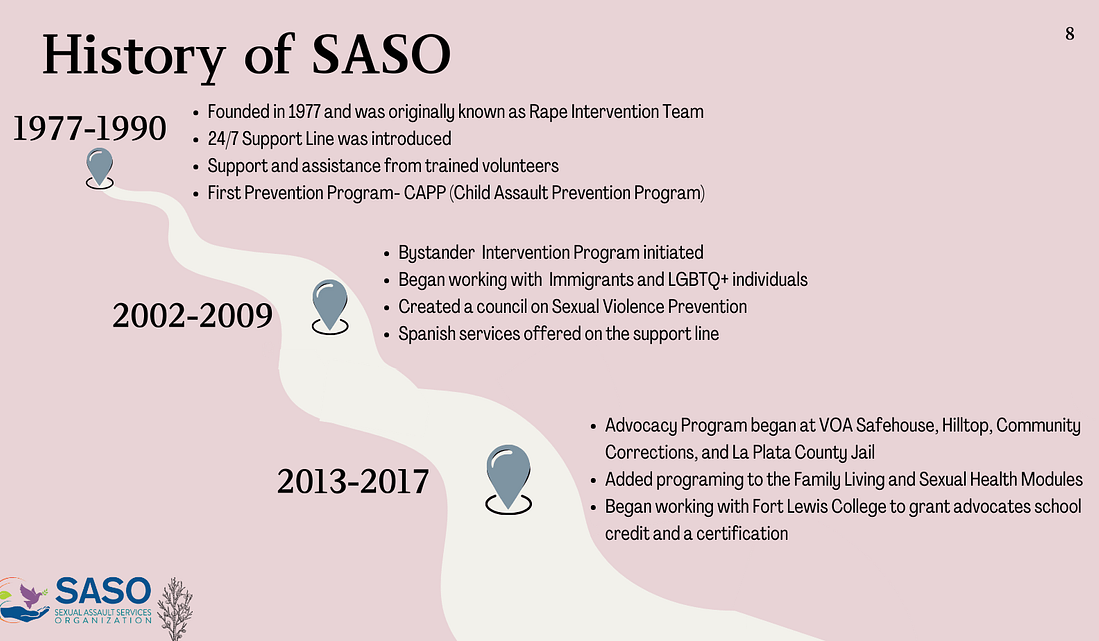 History of SASO

8

1977-1990

- Founded in 1977 and was originally known as Rape Intervention Team
- 24/7 Support Line was introduced
- Support and assistance from trained volunteers
- First Prevention Program- CAPP (Child Assault Prevention Program)

2002-2009

- Bystander Intervention Program initiated
- Began working with Immigrants and LGBTQ+ individuals
- Created a council on Sexual Violence Prevention
- Spanish services offered on the support line

2013-2017

- Advocacy Program began at VOA Safehouse, Hilltop, Community Corrections, and La Plata County Jail
- Added programing to the Family Living and Sexual Health Modules
- Began working with Fort Lewis College to grant advocates school credit and a certification

SASO
SEXUAL ASSAULT SERVICES ORGANIZATION